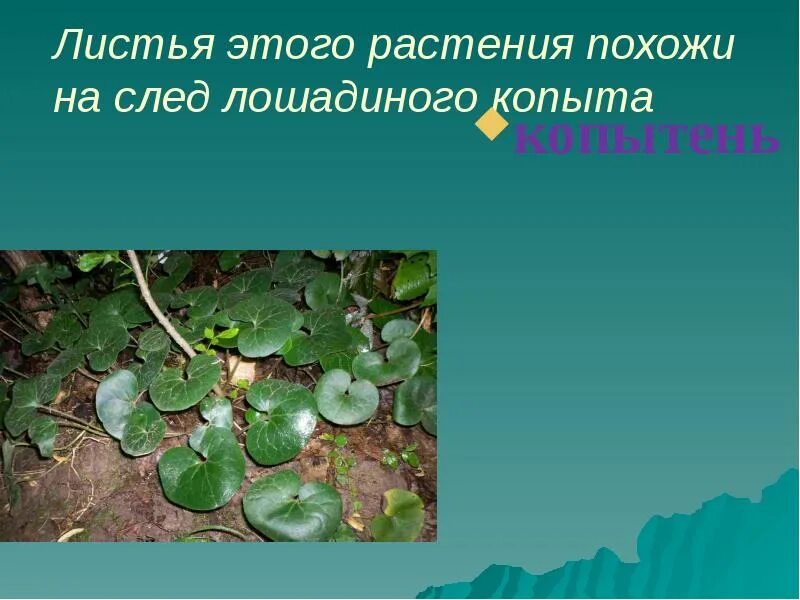 Листья этого растения похожи на след лошадиного копыта

копытень